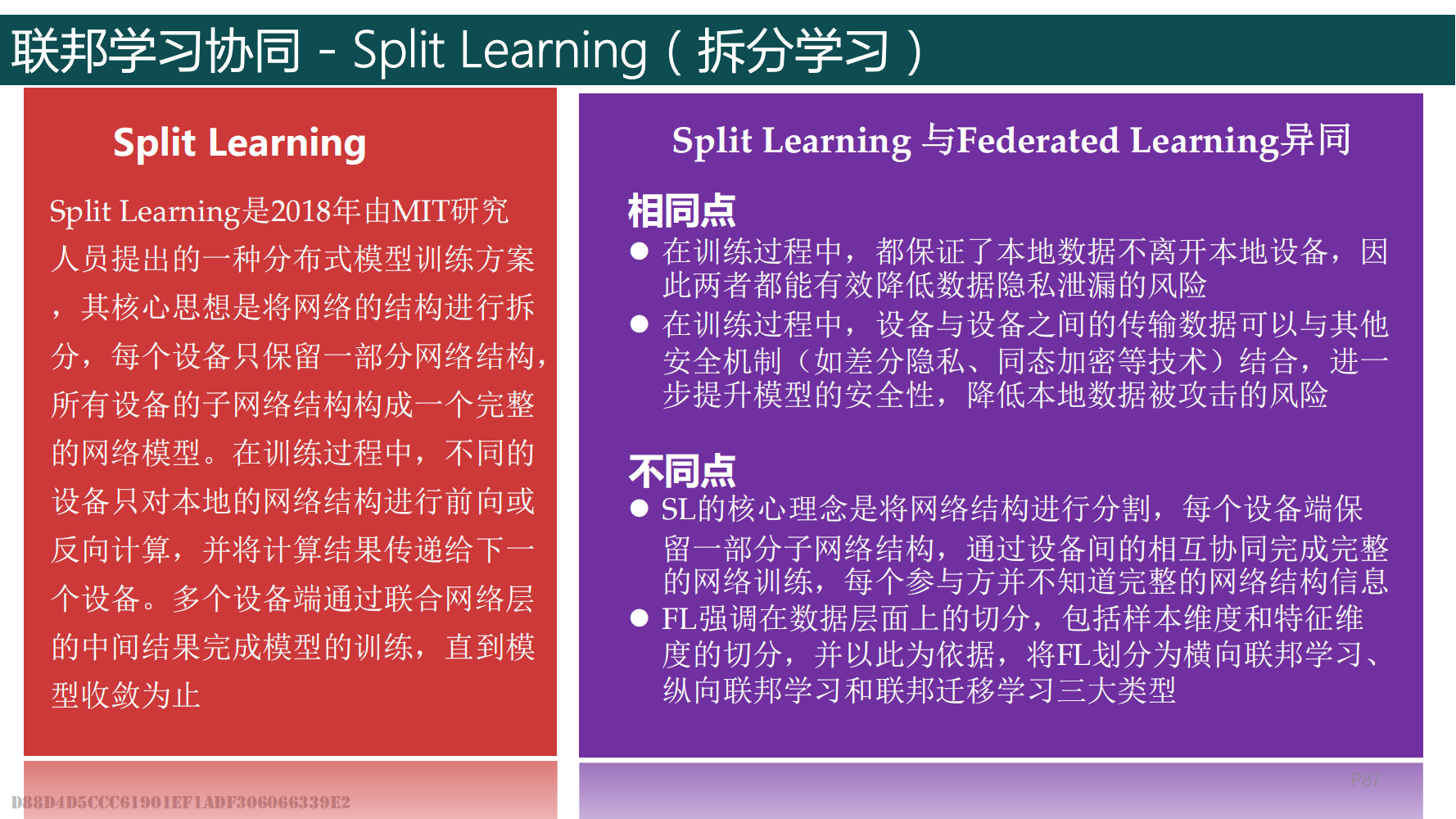 联邦学习协同 - Split Learning（拆分学习）

Split Learning

Split Learning是2018年由MIT研究人员提出的一种分布式模型训练方案，其核心思想是将网络的结构进行拆分，每个设备只保留一部分网络结构，所有设备的子网络结构构成一个完整的网络模型。在训练过程中，不同的设备只对本地的网络结构进行前向或反向计算，并将计算结果传递给下一个设备。多个设备端通过联合网络层的中间结果完成模型的训练，直到模型收敛为止

Split Learning 与Federated Learning异同

相同点
● 在训练过程中，都保证了本地数据不离开本地设备，因此两者都能有效降低数据隐私泄漏的风险
● 在训练过程中，设备与设备之间的传输数据可以与其他安全机制（如差分隐私、同态加密等技术）结合，进一步提升模型的安全性，降低本地数据被攻击的风险

不同点
● SL的核心理念是将网络结构进行分割，每个设备端保留一部分子网络结构，通过设备间的相互协同完成完整的网络训练，每个参与方并不知道完整的网络结构信息
● FL强调在数据层面上的切分，包括样本维度和特征维度的切分，并以此为依据，将FL划分为横向联邦学习、纵向联邦学习和联邦迁移学习三大类型

P87

D88D4D5CCC61901EF1ADF306066339E2